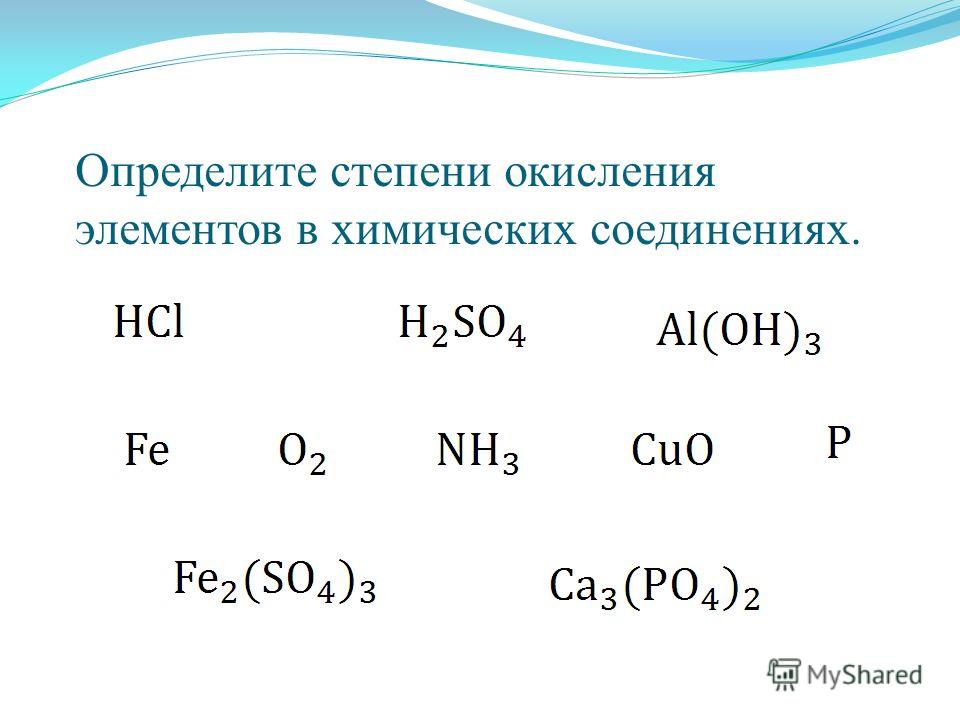 Определите степени окисления элементов в химических соединениях.

$HCl$ $H_2SO_4$ $Al(OH)_3$

$Fe$ $O_2$ $NH_3$ $CuO$ $P$

$Fe_2(SO_4)_3$ $Ca_3(PO_4)_2$

MyShared